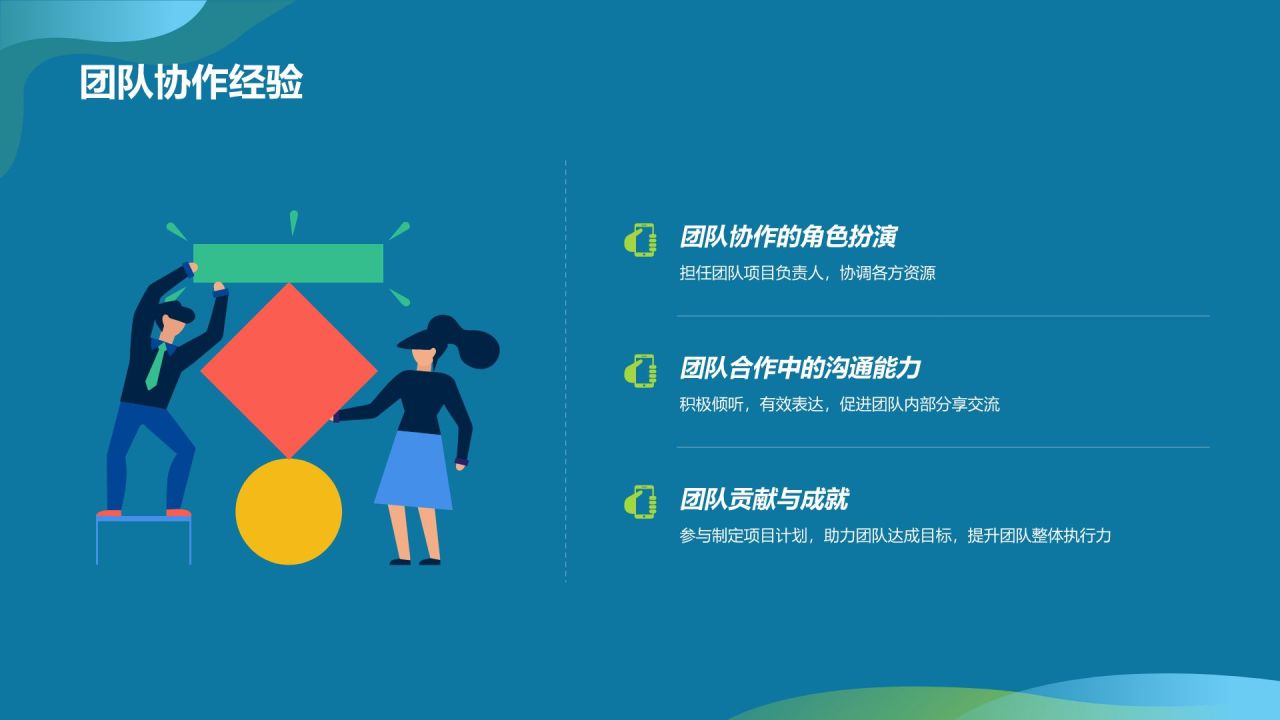 团队协作经验

团队协作的角色扮演

担任团队项目负责人，协调各方资源

团队合作中的沟通能力

积极倾听，有效表达，促进团队内部分享交流

团队贡献与成就

参与制定项目计划，助力团队达成目标，提升团队整体执行力